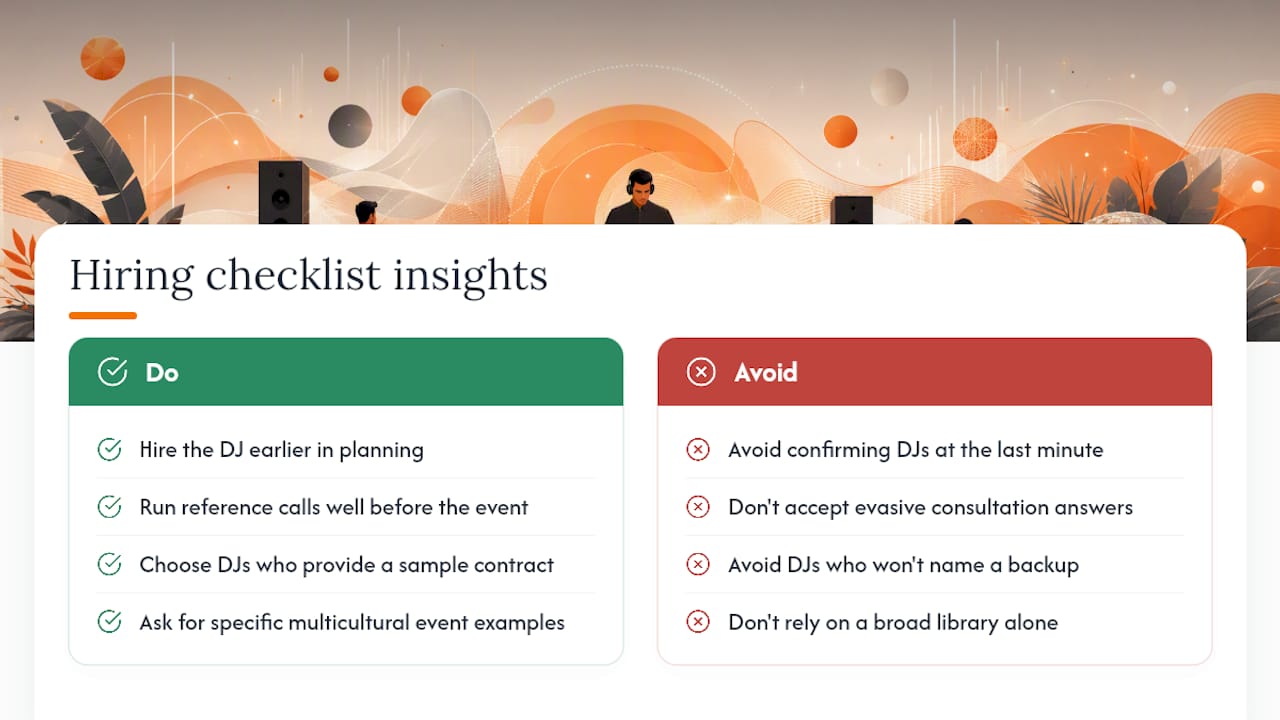 Hiring checklist insights

Do

Hire the DJ earlier in planning

Run reference calls well before the event

Choose DJs who provide a sample contract

Ask for specific multicultural event examples

Avoid

Avoid confirming DJs at the last minute

Don't accept evasive consultation answers

Avoid DJs who won't name a backup

Don't rely on a broad library alone